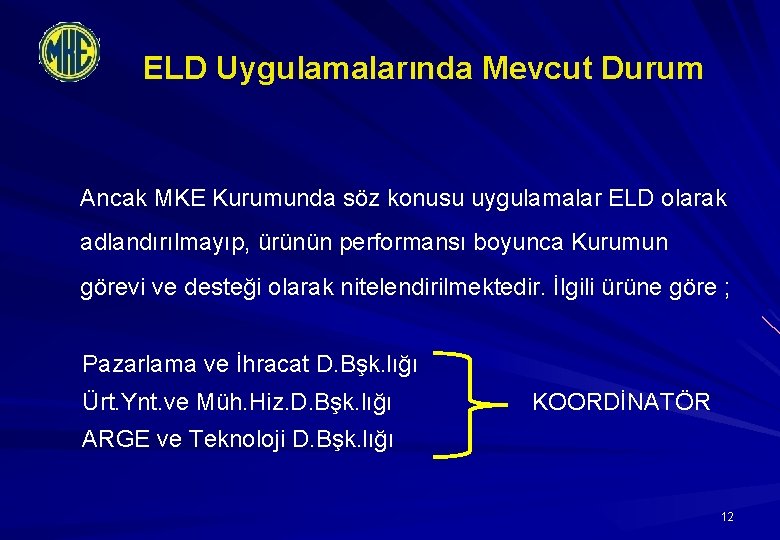 MKE

ELD Uygulamalarında Mevcut Durum

Ancak MKE Kurumunda söz konusu uygulamalar ELD olarak adlandırılmayıp, ürünün performansı boyunca Kurumun görevi ve desteği olarak nitelendirilmektedir. İlgili ürüne göre ;

Pazarlama ve İhracat D.Bşk.lığı
Ürt.Ynt.ve Müh.Hiz.D.Bşk.lığı
ARGE ve Teknoloji D.Bşk.lığı

KOORDİNATÖR

12